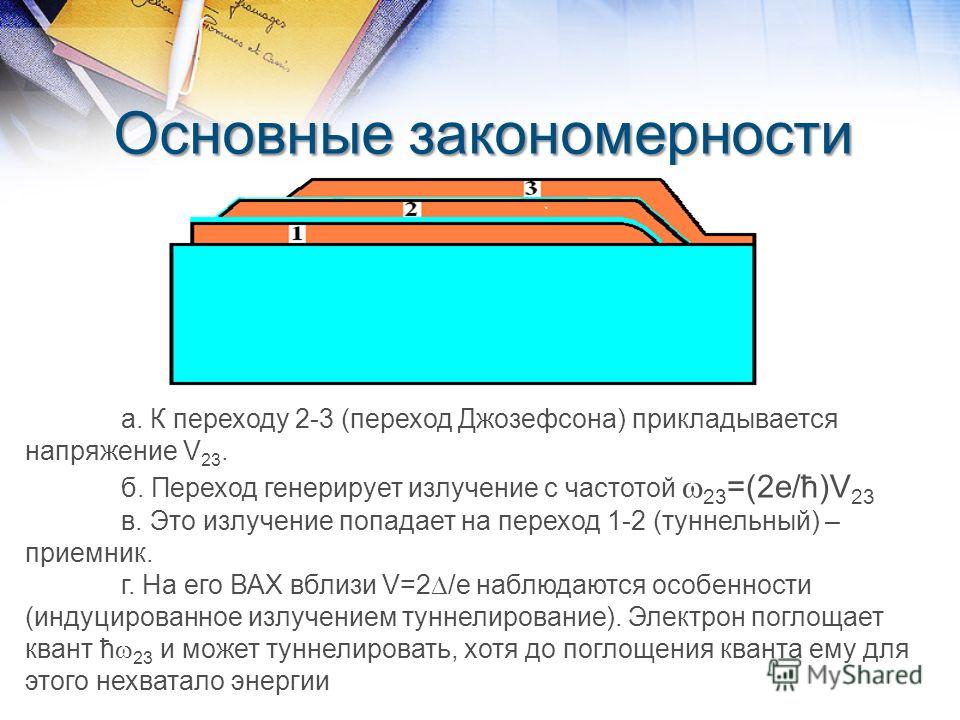 Основные закономерности

3
2
1

а. К переходу 2-3 (переход Джозефсона) прикладывается напряжение $V_{23}$.

б. Переход генерирует излучение с частотой $\omega_{23}=(2e/\hbar)V_{23}$

в. Это излучение попадает на переход 1-2 (туннельный) – приемник.

г. На его ВАХ вблизи $V=2\Delta/e$ наблюдаются особенности (индуцированное излучением туннелирование). Электрон поглощает квант $\hbar\omega_{23}$ и может туннелировать, хотя до поглощения кванта ему для этого нехватало энергии

MyShared